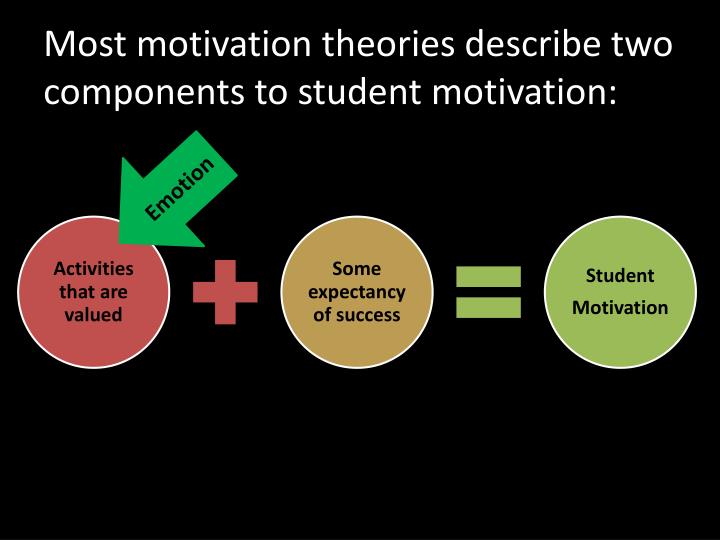 Most motivation theories describe two components to student motivation:

Emotion

Activities that are valued

Some expectancy of success

Student Motivation